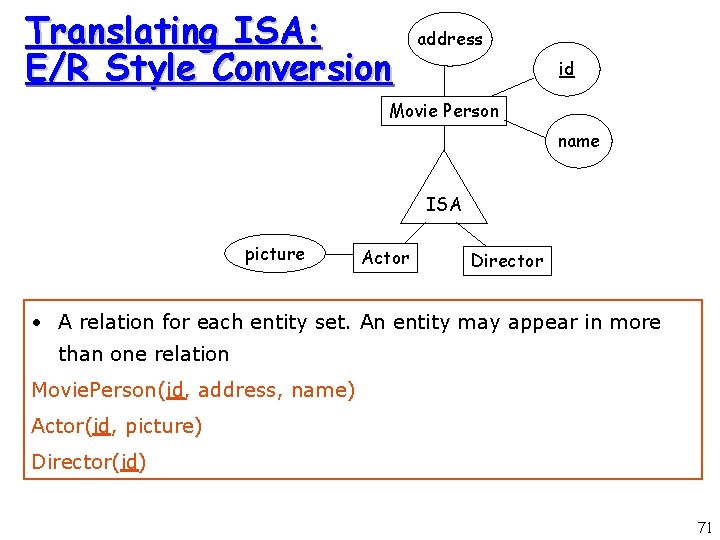 Translating ISA:
E/R Style Conversion

address

id

Movie Person

name

ISA

picture

Actor

Director

• A relation for each entity set. An entity may appear in more than one relation

MoviePerson(id, address, name)

Actor(id, picture)

Director(id)

71